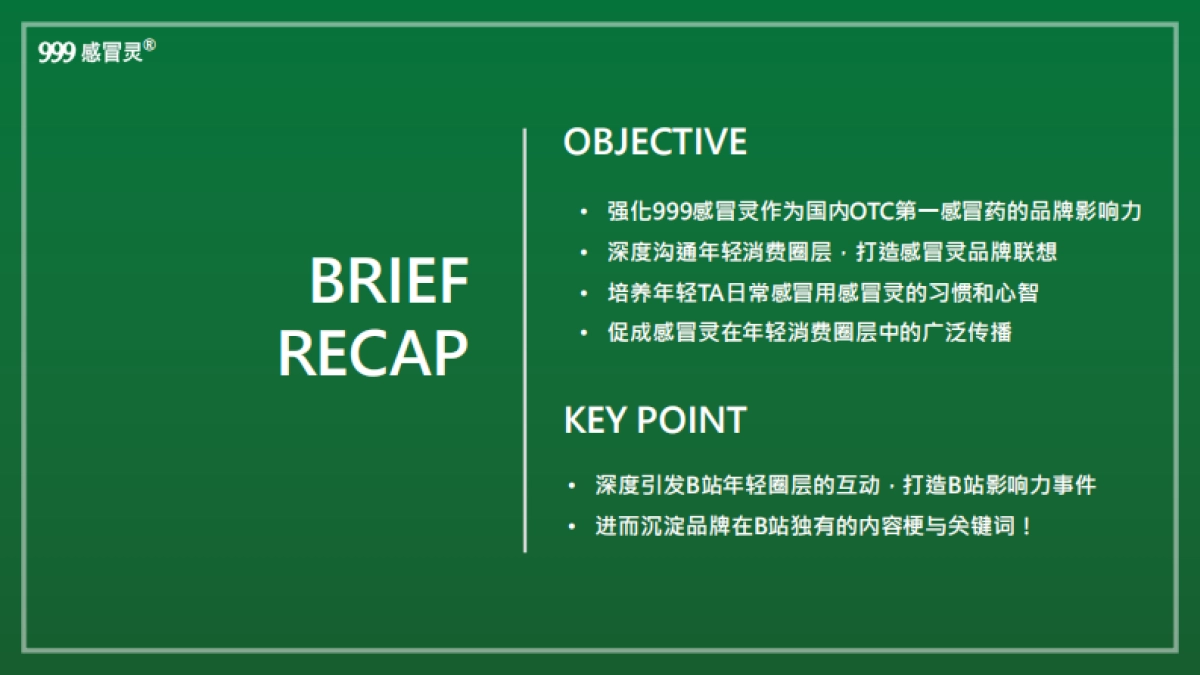 999 感冒灵®

BRIEF RECAP

OBJECTIVE

• 强化999感冒灵作为国内OTC第一感冒药的品牌影响力
• 深度沟通年轻消费圈层，打造感冒灵品牌联想
• 培养年轻TA日常感冒用感冒灵的习惯和心智
• 促成感冒灵在年轻消费圈层中的广泛传播

KEY POINT

• 深度引发B站年轻圈层的互动，打造B站影响力事件
• 进而沉淀品牌在B站独有的内容梗与关键词！